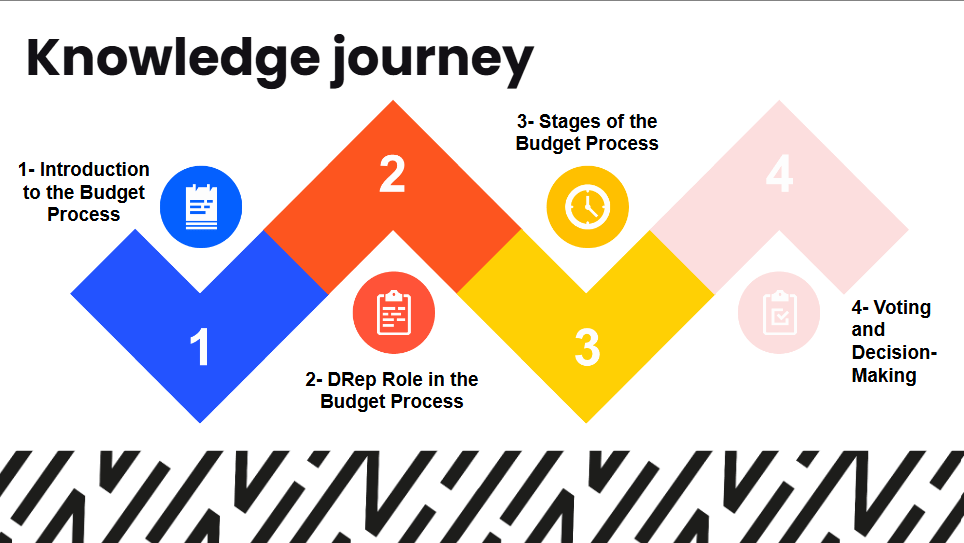 Knowledge journey

1- Introduction to the Budget Process

2

3- Stages of the Budget Process

4

1

2- DRep Role in the Budget Process

3

4- Voting and Decision-Making